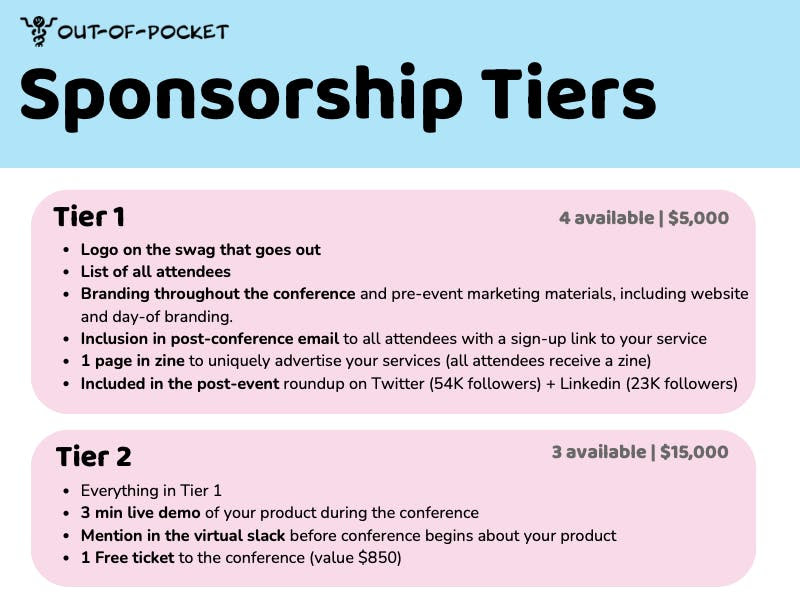 OUT-OF-POCKET

Sponsorship Tiers

Tier 1

4 available | \$5,000

- Logo on the swag that goes out
- List of all attendees
- Branding throughout the conference and pre-event marketing materials, including website and day-of branding.
- Inclusion in post-conference email to all attendees with a sign-up link to your service
- 1 page in zine to uniquely advertise your services (all attendees receive a zine)
- Included in the post-event roundup on Twitter (54K followers) + Linkedin (23K followers)

Tier 2

3 available | \$15,000

- Everything in Tier 1
- 3 min live demo of your product during the conference
- Mention in the virtual slack before conference begins about your product
- 1 Free ticket to the conference (value \$850)